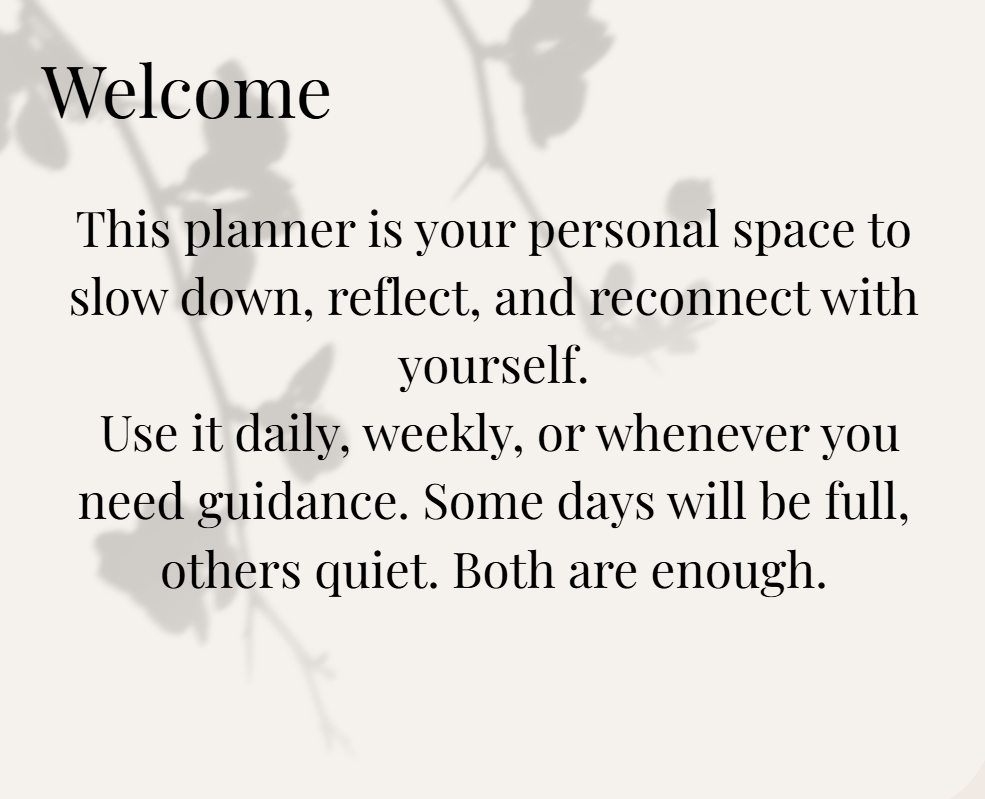 Welcome

This planner is your personal space to slow down, reflect, and reconnect with yourself.
Use it daily, weekly, or whenever you need guidance. Some days will be full, others quiet. Both are enough.